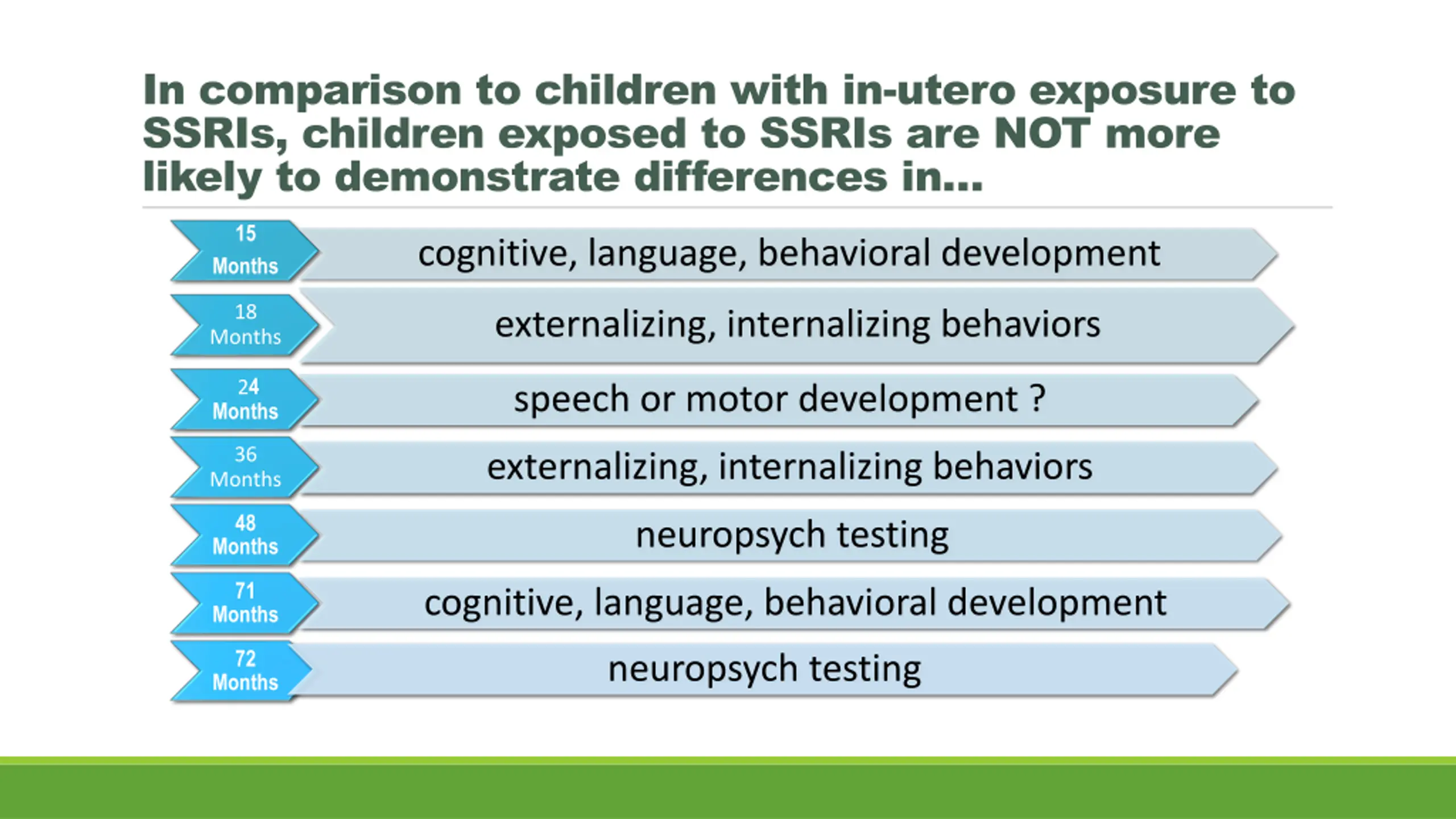 In comparison to children with in-utero exposure to SSRIs, children exposed to SSRIs are NOT more likely to demonstrate differences in…

15 Months
cognitive, language, behavioral development

18 Months
externalizing, internalizing behaviors

24 Months
speech or motor development ?

36 Months
externalizing, internalizing behaviors

48 Months
neuropsych testing

71 Months
cognitive, language, behavioral development

72 Months
neuropsych testing